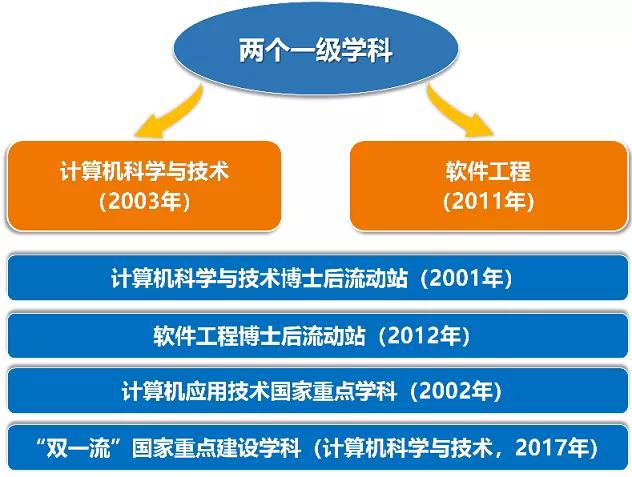 两个一级学科

计算机科学与技术
（2003年）

软件工程
（2011年）

计算机科学与技术博士后流动站（2001年）

软件工程博士后流动站（2012年）

计算机应用技术国家重点学科（2002年）

“双一流”国家重点建设学科（计算机科学与技术，2017年）